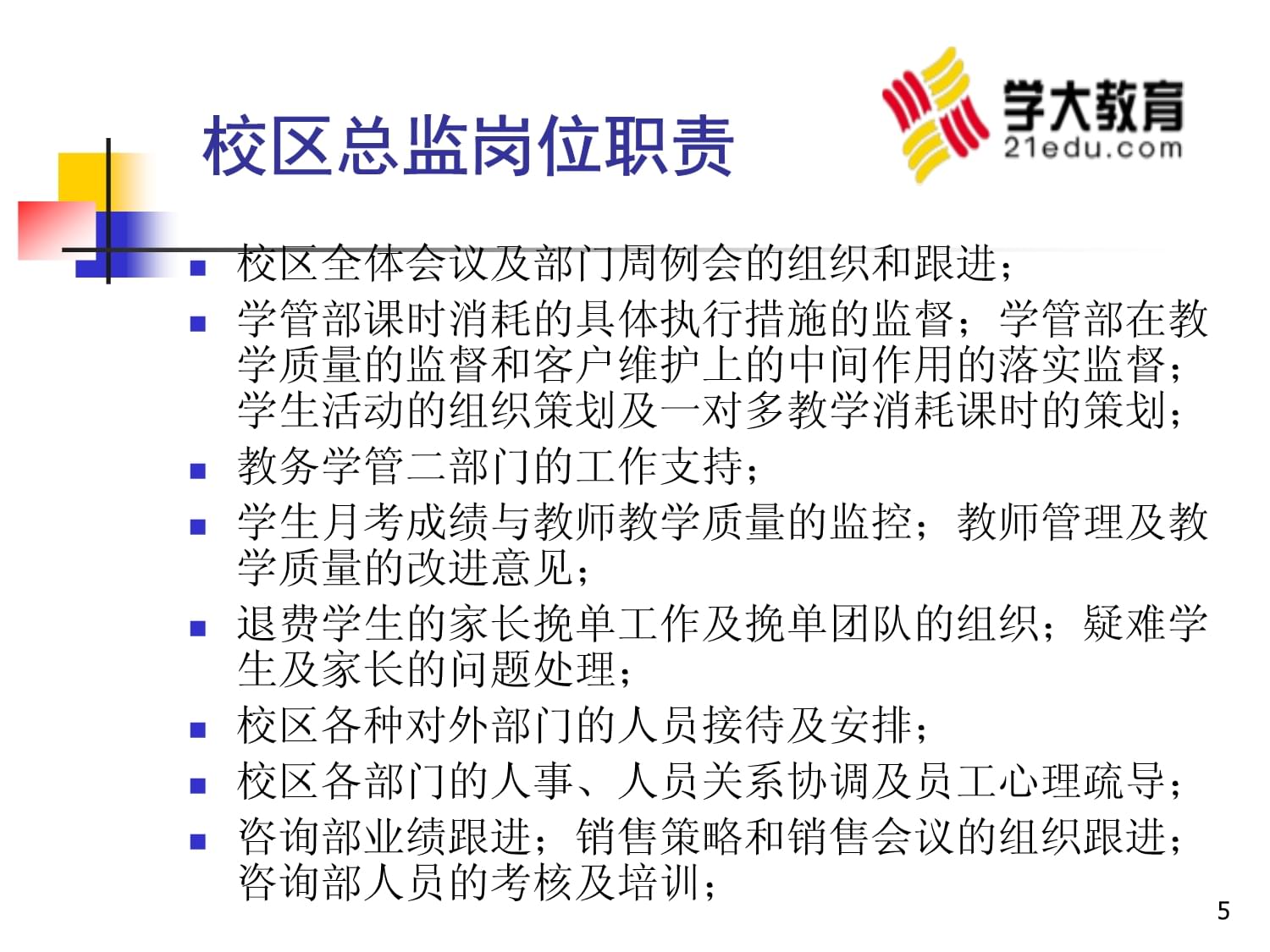 校区总监岗位职责

学大教育
21edu.com

- 校区全体会议及部门周例会的组织和跟进；
- 学管部课时消耗的具体执行措施的监督；学管部在教学质量的监督和客户维护上的中间作用的落实监督；学生活动的组织策划及一对多教学消耗课时的策划；
- 教务学管二部门的工作支持；
- 学生月考成绩与教师教学质量的监控；教师管理及教学质量的改进意见；
- 退费学生的家长挽单工作及挽单团队的组织；疑难学生及家长的问题处理；
- 校区各种对外部门的人员接待及安排；
- 校区各部门的人事、人员关系协调及员工心理疏导；
- 咨询部业绩跟进；销售策略和销售会议的组织跟进；咨询部人员的考核及培训；

5